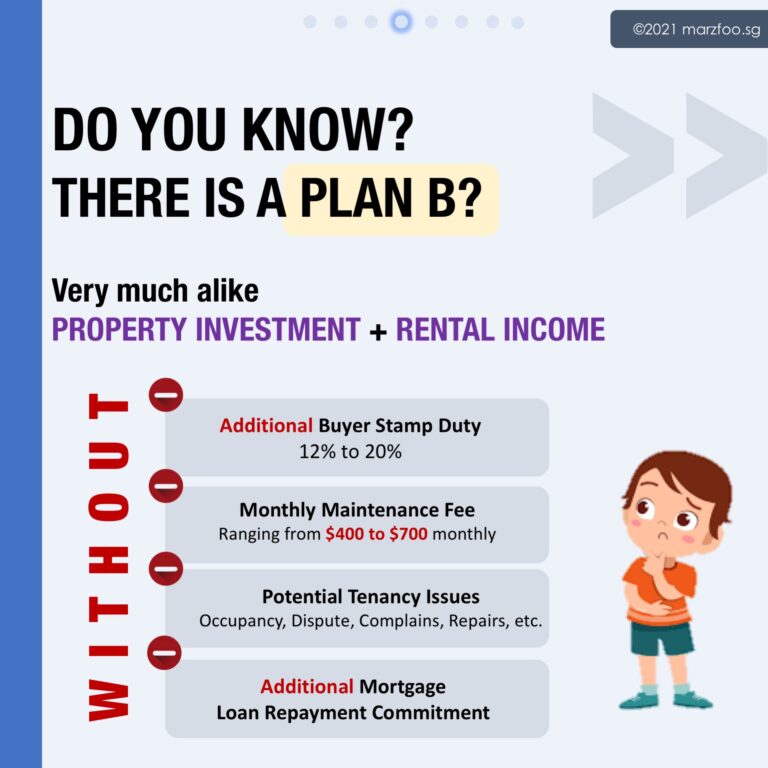 ©2021 marzfoo.sg

DO YOU KNOW?
THERE IS A PLAN B?

Very much alike
PROPERTY INVESTMENT + RENTAL INCOME

WITHOUT

Additional Buyer Stamp Duty
12% to 20%

Monthly Maintenance Fee
Ranging from $400 to $700 monthly

Potential Tenancy Issues
Occupancy, Dispute, Complains, Repairs, etc.

Additional Mortgage
Loan Repayment Commitment